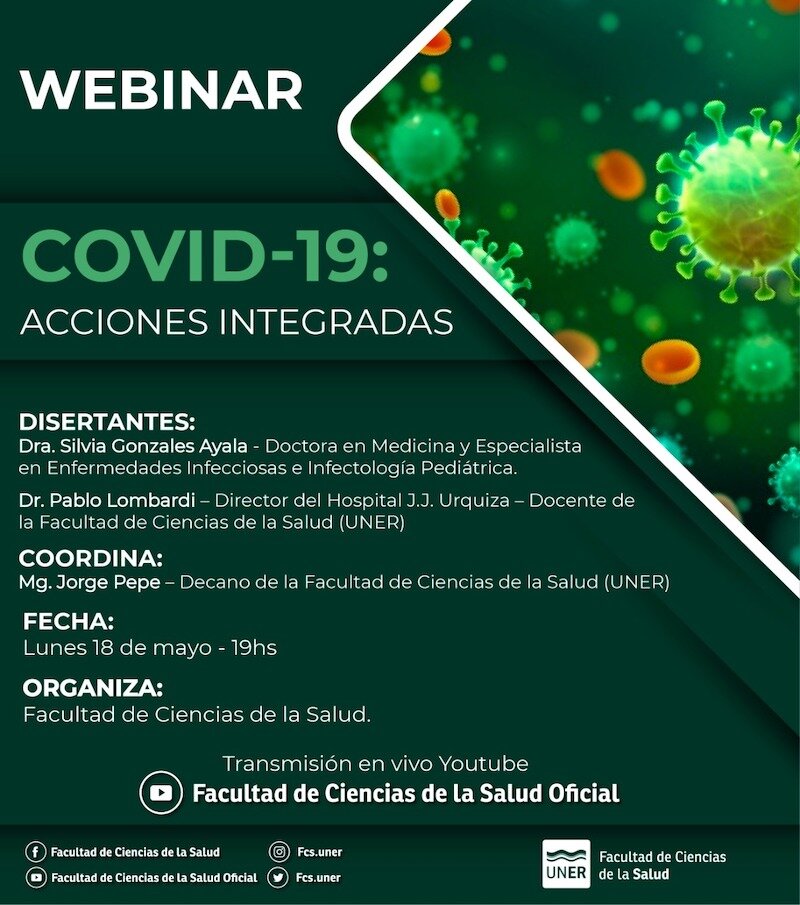 WEBINAR

COVID-19:
ACCIONES INTEGRADAS

DISERTANTES:
Dra. Silvia Gonzales Ayala - Doctora en Medicina y Especialista en Enfermedades Infecciosas e Infectología Pediátrica.

Dr. Pablo Lombardi – Director del Hospital J.J. Urquiza – Docente de la Facultad de Ciencias de la Salud (UNER)

COORDINA:
Mg. Jorge Pepe – Decano de la Facultad de Ciencias de la Salud (UNER)

FECHA:
Lunes 18 de mayo - 19hs

ORGANIZA:
Facultad de Ciencias de la Salud.

Transmisión en vivo Youtube
Facultad de Ciencias de la Salud Oficial

Facultad de Ciencias de la Salud
Facultad de Ciencias de la Salud Oficial
Fcs.uner
Fcs.uner

UNER Facultad de Ciencias de la Salud